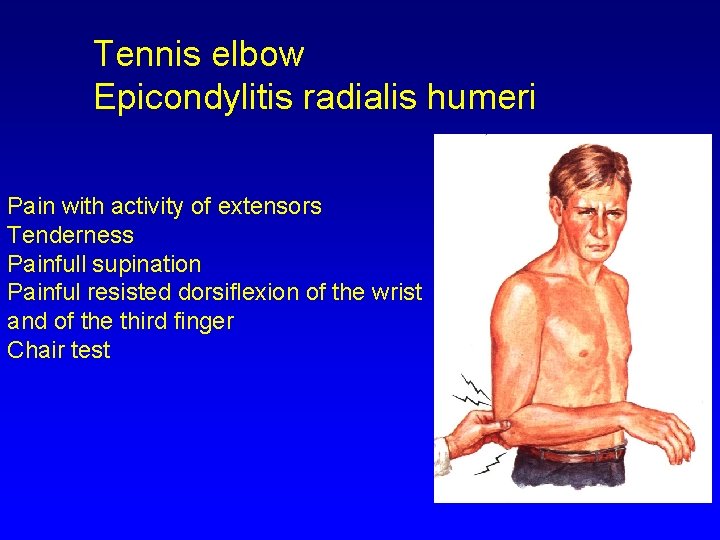 Tennis elbow
Epicondylitis radialis humeri

Pain with activity of extensors
Tenderness
Painfull supination
Painful resisted dorsiflexion of the wrist and of the third finger
Chair test